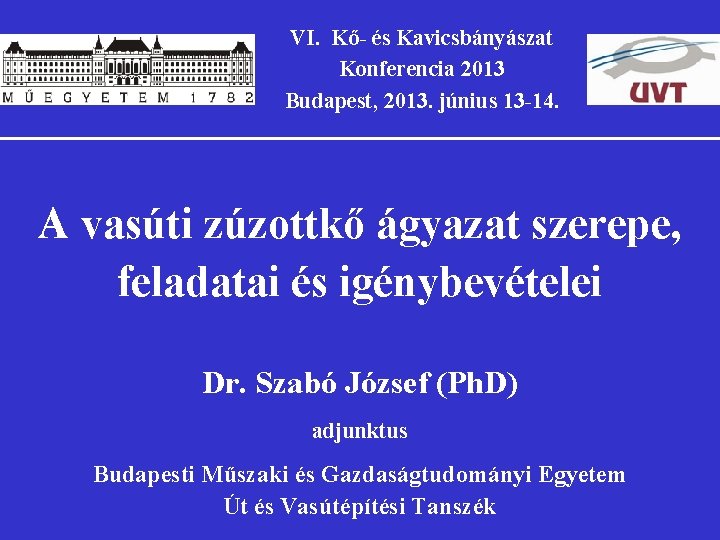 MŰEGYETEM 1782

VI. Kő- és Kavicsbányászat
Konferencia 2013
Budapest, 2013. június 13-14.

UVT

A vasúti zúzottkő ágyazat szerepe, feladatai és igénybevételei

Dr. Szabó József (PhD)

adjunktus

Budapesti Műszaki és Gazdaságtudományi Egyetem
Út és Vasútépítési Tanszék